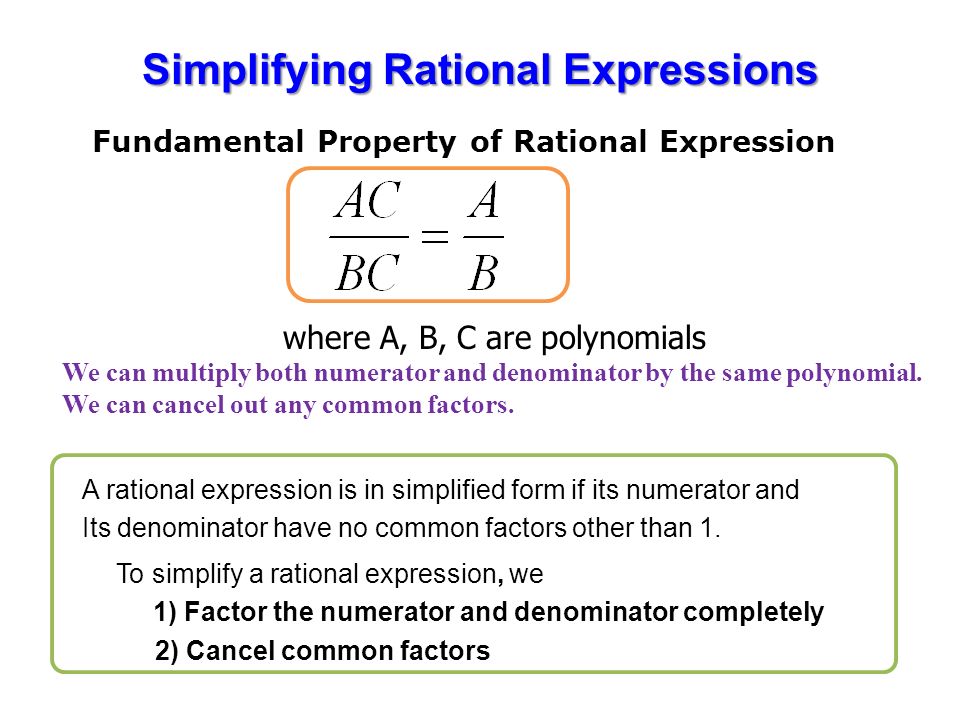 Simplifying Rational Expressions

Fundamental Property of Rational Expression

$\frac{AC}{BC} = \frac{A}{B}$

where A, B, C are polynomials

We can multiply both numerator and denominator by the same polynomial.
We can cancel out any common factors.

A rational expression is in simplified form if its numerator and Its denominator have no common factors other than 1.

To simplify a rational expression, we

1) Factor the numerator and denominator completely

2) Cancel common factors